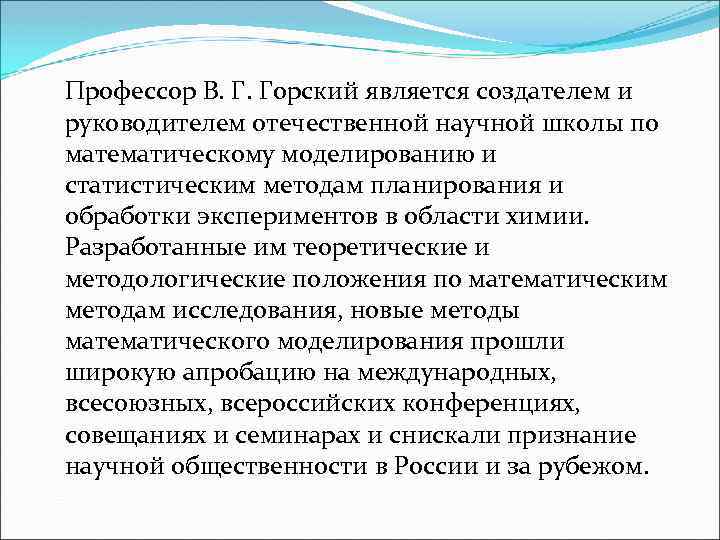 Профессор В. Г. Горский является создателем и руководителем отечественной научной школы по математическому моделированию и статистическим методам планирования и обработки экспериментов в области химии. Разработанные им теоретические и методологические положения по математическим методам исследования, новые методы математического моделирования прошли широкую апробацию на международных, всесоюзных, всероссийских конференциях, совещаниях и семинарах и снискали признание научной общественности в России и за рубежом.